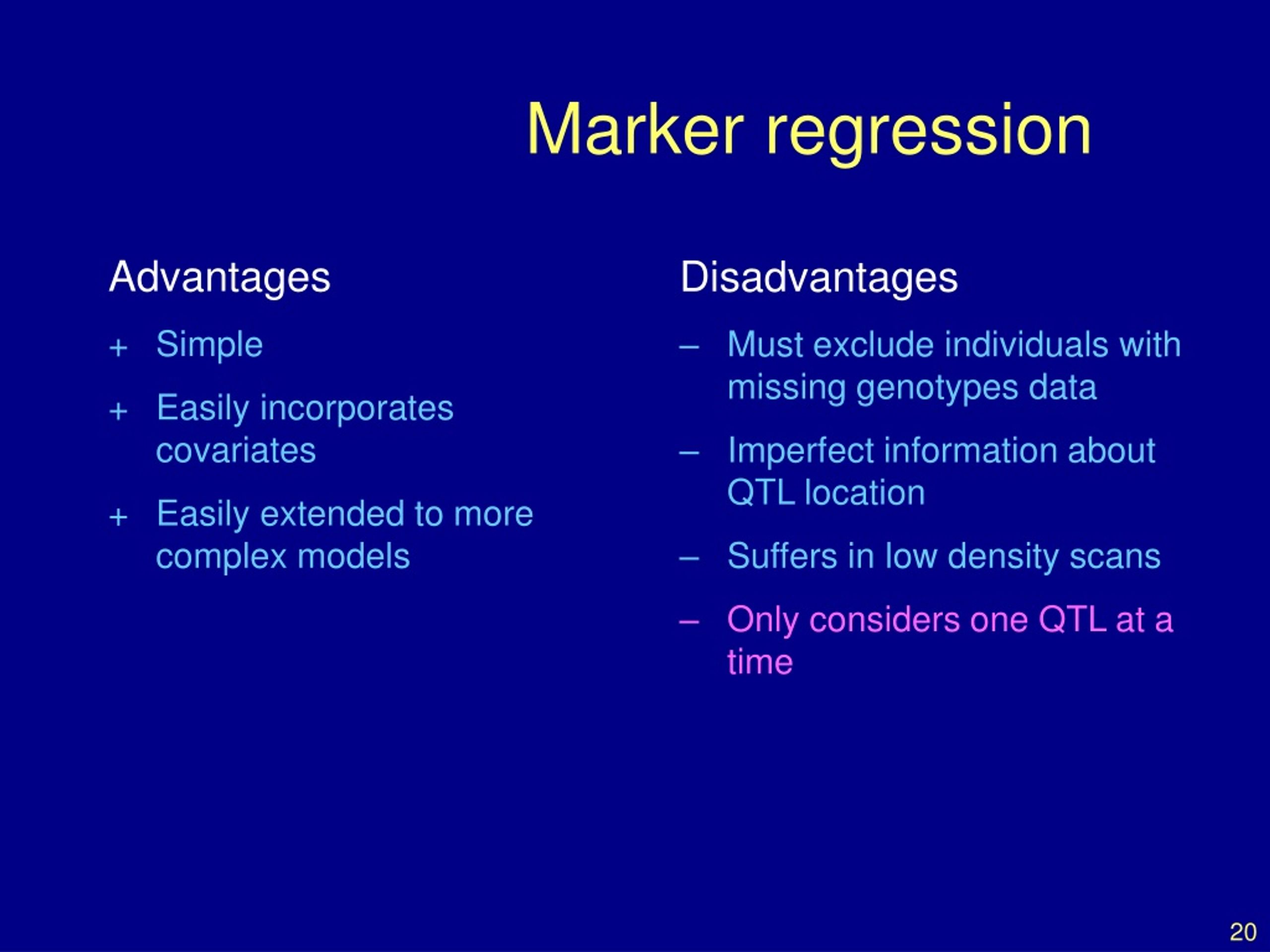 Marker regression

Advantages

+ Simple

+ Easily incorporates covariates

+ Easily extended to more complex models

Disadvantages

– Must exclude individuals with missing genotypes data

– Imperfect information about QTL location

– Suffers in low density scans

– Only considers one QTL at a time

20